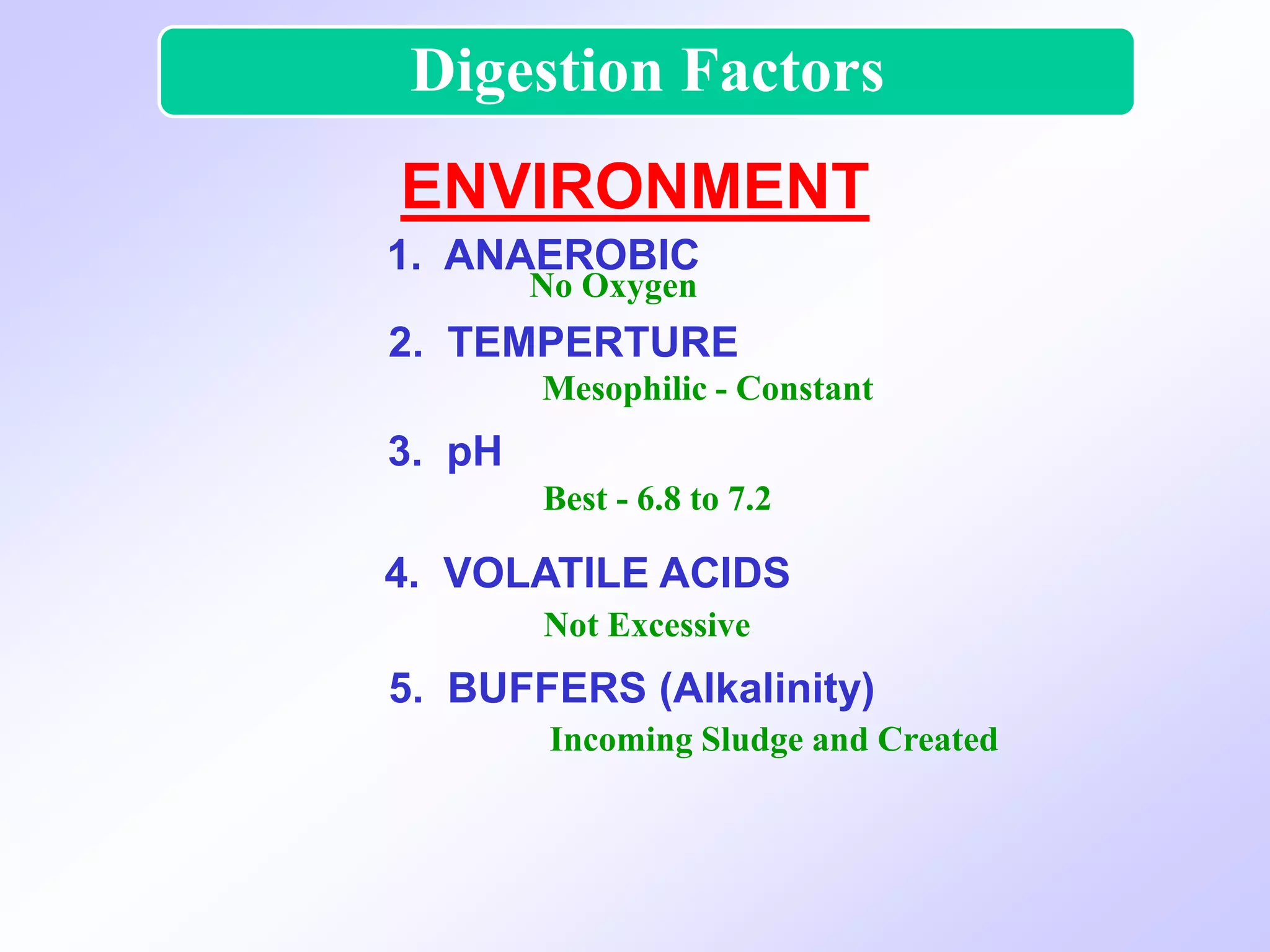 Digestion Factors

ENVIRONMENT

1. ANAEROBIC
No Oxygen

2. TEMPERTURE
Mesophilic - Constant

3. pH
Best - 6.8 to 7.2

4. VOLATILE ACIDS
Not Excessive

5. BUFFERS (Alkalinity)
Incoming Sludge and Created